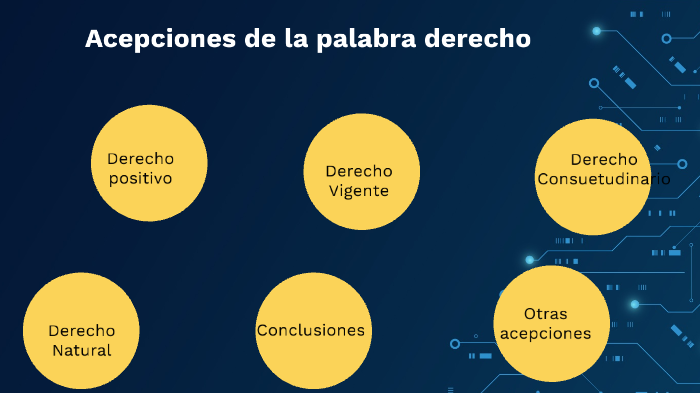 Acepciones de la palabra derecho

Derecho positivo

Derecho Vigente

Derecho Consuetudinario

Derecho Natural

Conclusiones

Otras acepciones